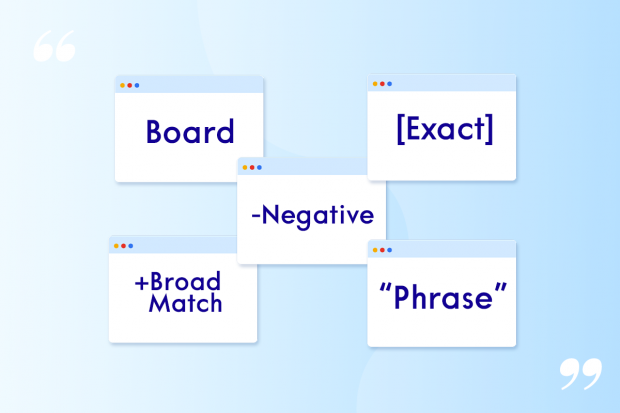 “

Board

[Exact]

-Negative

+Broad Match

“Phrase”

”